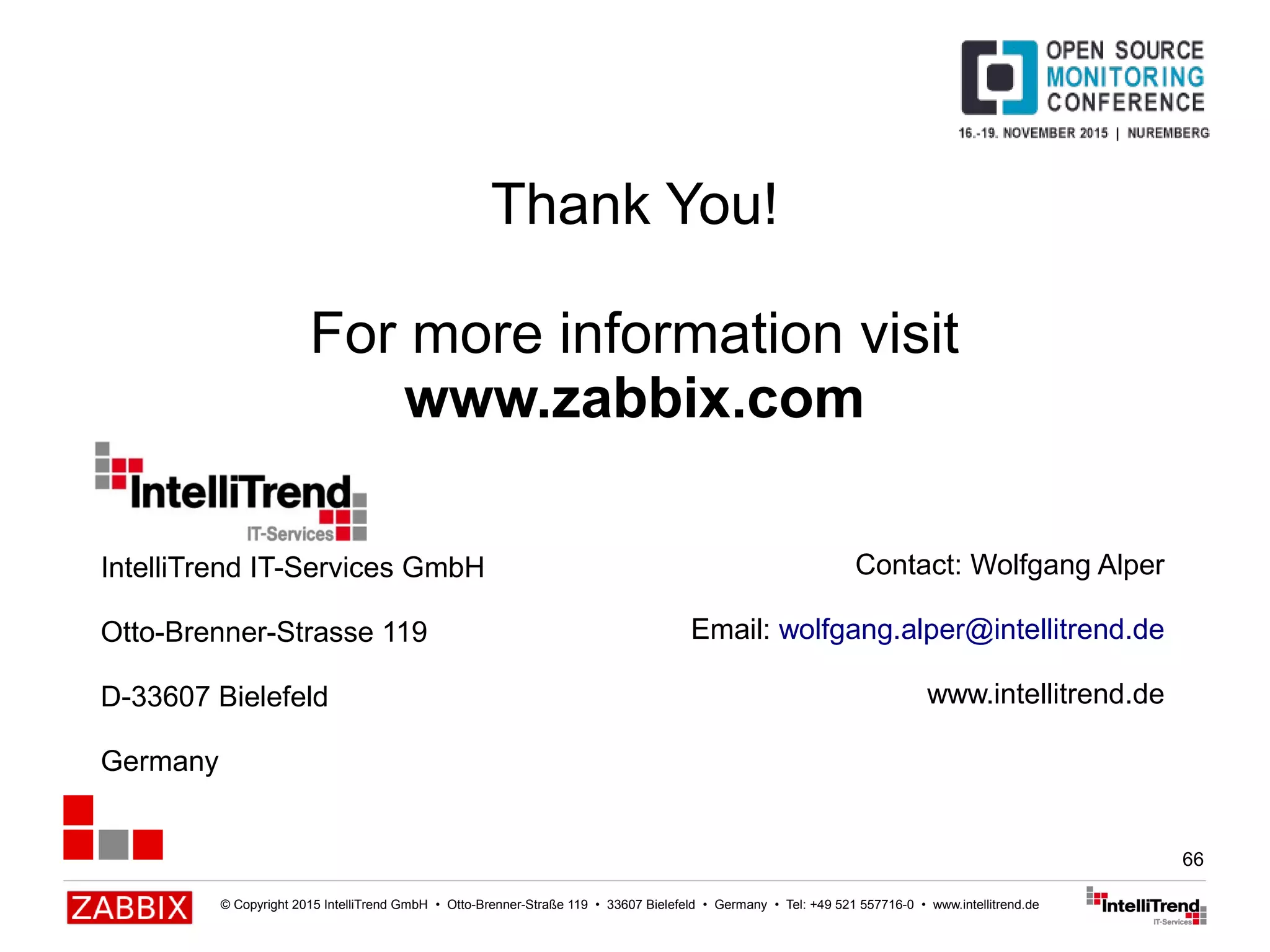 OPEN SOURCE MONITORING CONFERENCE
16.-19. NOVEMBER 2015 | NUREMBERG

Thank You!

For more information visit
www.zabbix.com

IntelliTrend
IT-Services

IntelliTrend IT-Services GmbH

Otto-Brenner-Strasse 119

D-33607 Bielefeld

Germany

Contact: Wolfgang Alper

Email: wolfgang.alper@intellitrend.de

www.intellitrend.de

66

ZABBIX

© Copyright 2015 IntelliTrend GmbH • Otto-Brenner-Straße 119 • 33607 Bielefeld • Germany • Tel: +49 521 557716-0 • www.intellitrend.de

IntelliTrend
IT-Services